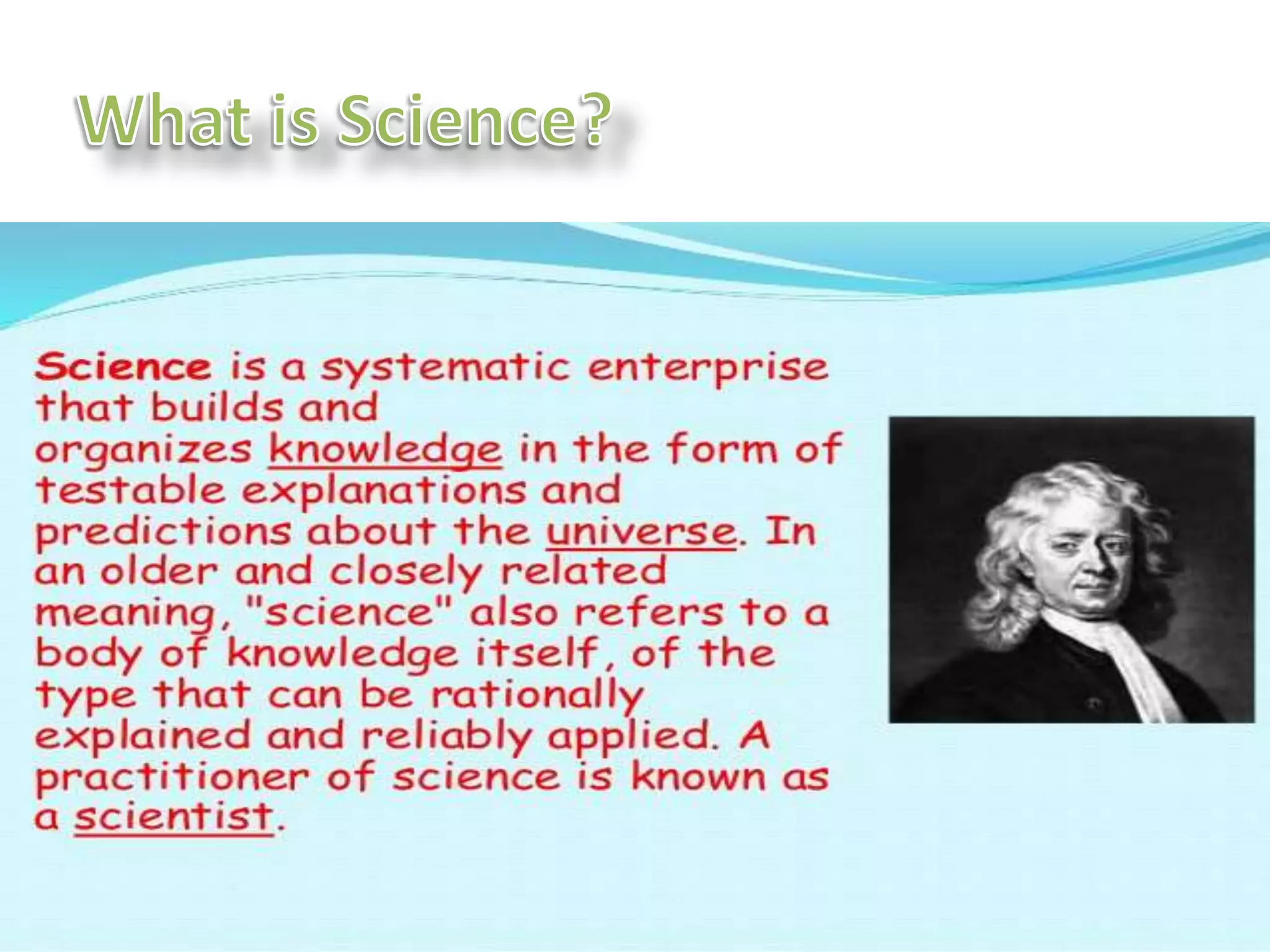 What is Science?

Science is a systematic enterprise that builds and organizes knowledge in the form of testable explanations and predictions about the universe. In an older and closely related meaning, "science" also refers to a body of knowledge itself, of the type that can be rationally explained and reliably applied. A practitioner of science is known as a scientist.